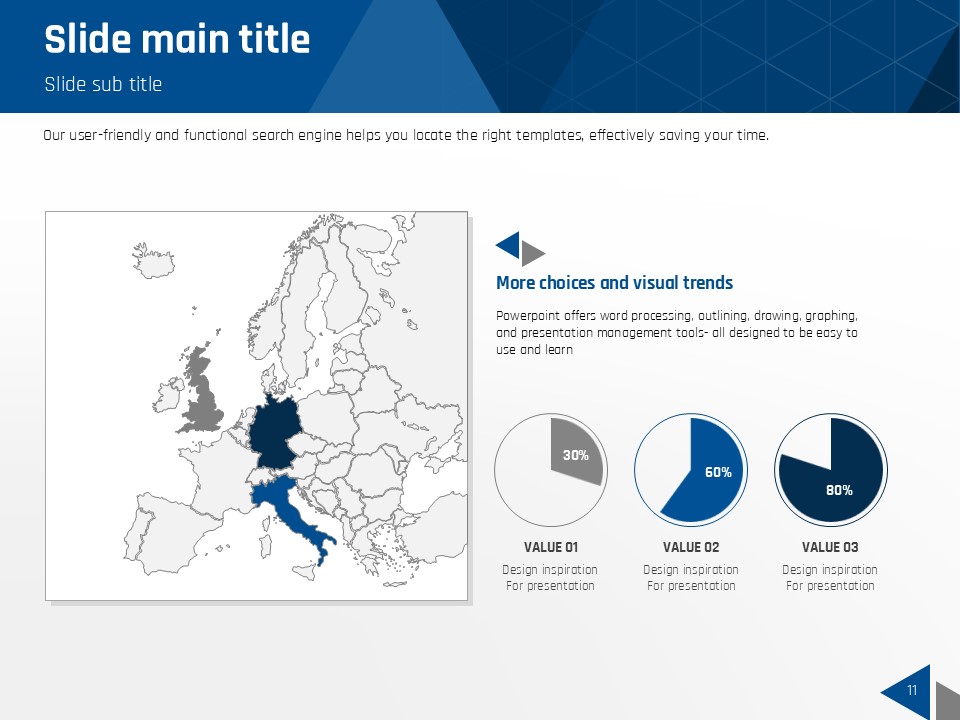 Slide main title

Slide sub title

Our user-friendly and functional search engine helps you locate the right templates, effectively saving your time.

More choices and visual trends

Powerpoint offers word processing, outlining, drawing, graphing, and presentation management tools- all designed to be easy to use and learn

30%

60%

80%

VALUE 01
Design inspiration
For presentation

VALUE 02
Design inspiration
For presentation

VALUE 03
Design inspiration
For presentation

11